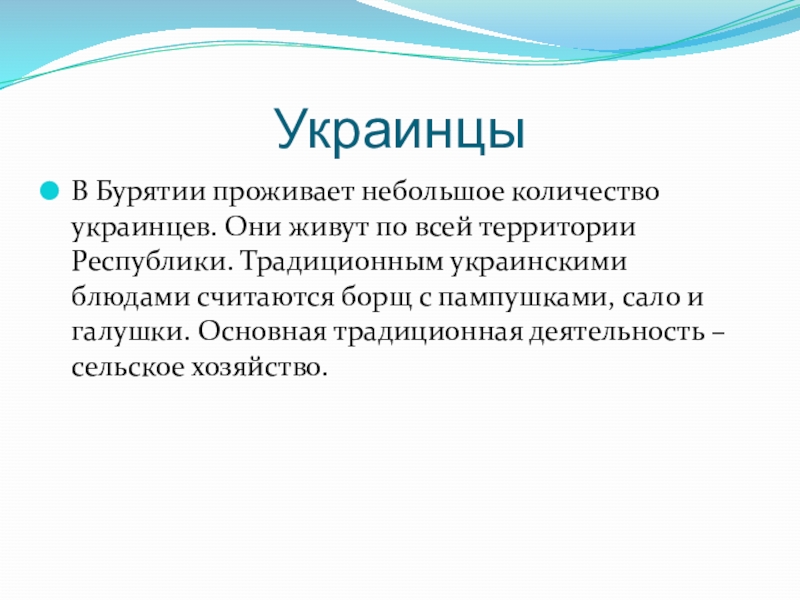 Украинцы

В Бурятии проживает небольшое количество украинцев. Они живут по всей территории Республики. Традиционным украинскими блюдами считаются борщ с пампушками, сало и галушки. Основная традиционная деятельность – сельское хозяйство.